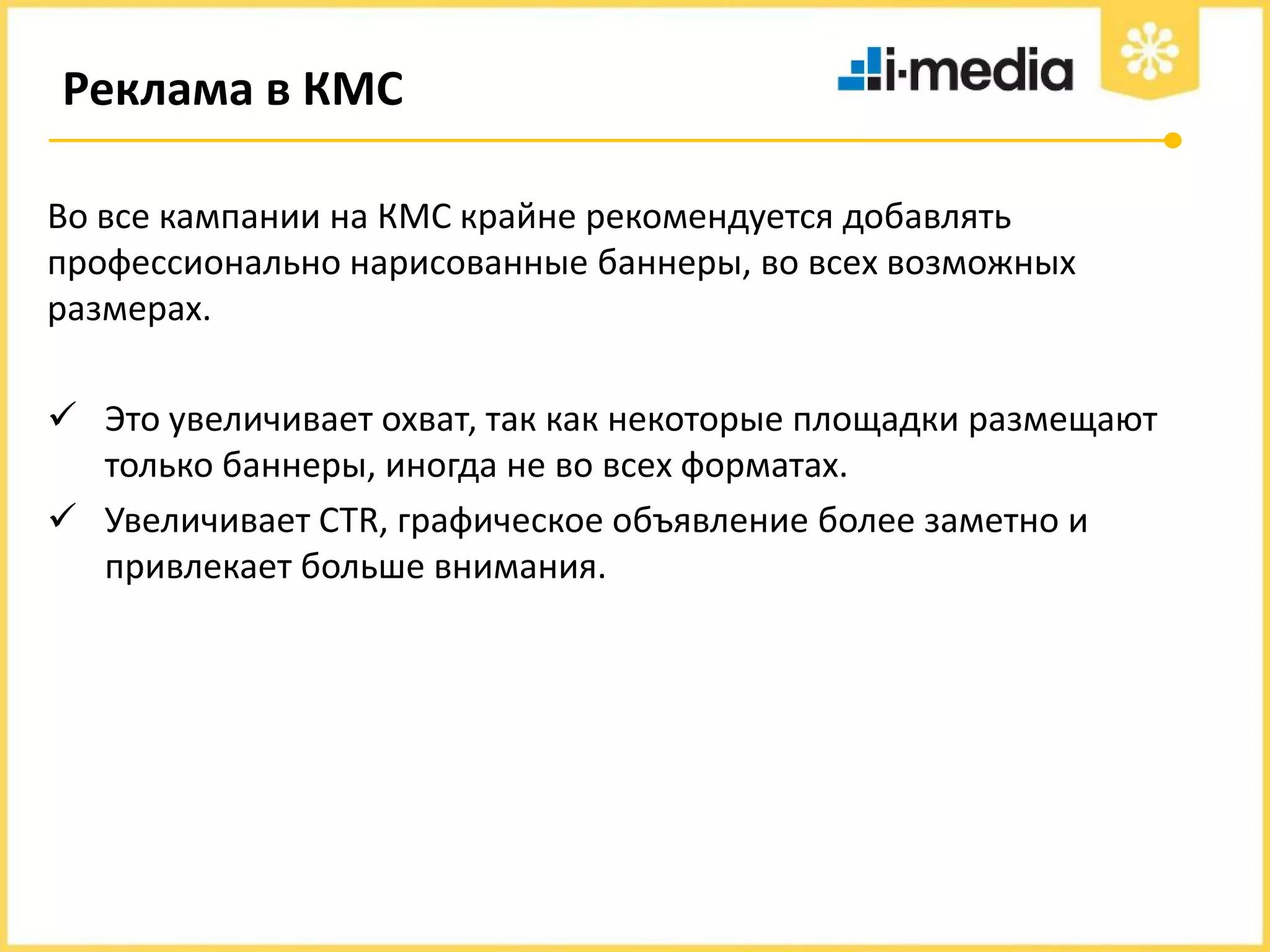 Реклама в КМС

i-media

Во все кампании на КМС крайне рекомендуется добавлять профессионально нарисованные баннеры, во всех возможных размерах.

✓ Это увеличивает охват, так как некоторые площадки размещают только баннеры, иногда не во всех форматах.

✓ Увеличивает CTR, графическое объявление более заметно и привлекает больше внимания.